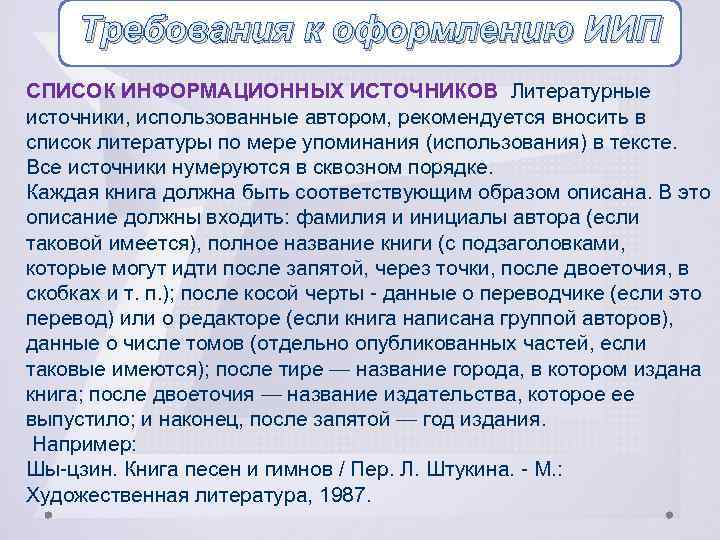 Требования к оформлению ИИП

СПИСОК ИНФОРМАЦИОННЫХ ИСТОЧНИКОВ Литературные источники, использованные автором, рекомендуется вносить в список литературы по мере упоминания (использования) в тексте. Все источники нумеруются в сквозном порядке.
Каждая книга должна быть соответствующим образом описана. В это описание должны входить: фамилия и инициалы автора (если таковой имеется), полное название книги (с подзаголовками, которые могут идти после запятой, через точки, после двоеточия, в скобках и т. п.); после косой черты - данные о переводчике (если это перевод) или о редакторе (если книга написана группой авторов), данные о числе томов (отдельно опубликованных частей, если таковые имеются); после тире — название города, в котором издана книга; после двоеточия — название издательства, которое ее выпустило; и наконец, после запятой — год издания.
Например:
Шы-цзин. Книга песен и гимнов / Пер. Л. Штукина. - М.: Художественная литература, 1987.